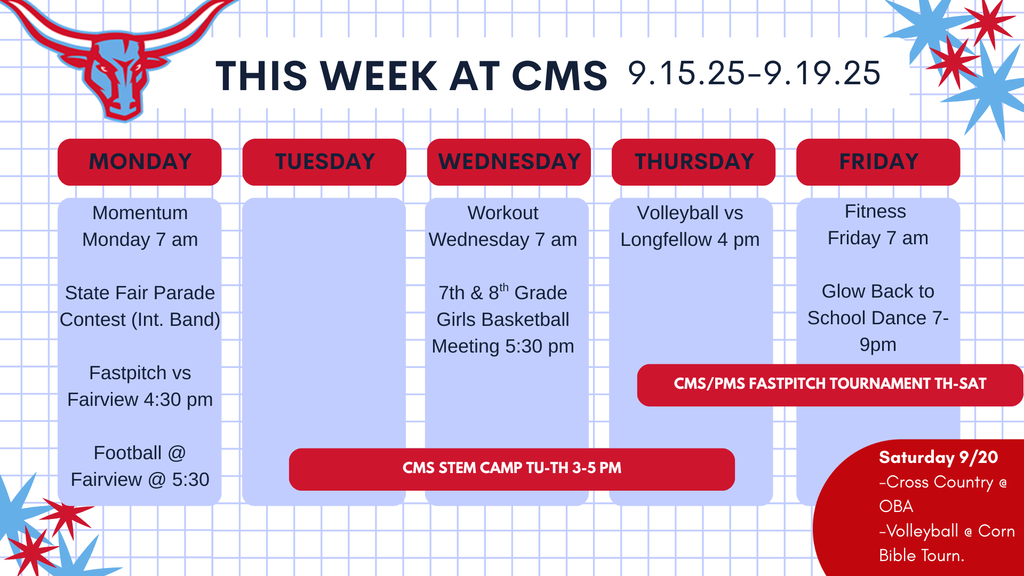 THIS WEEK AT CMS 9.15.25-9.19.25

MONDAY

Momentum Monday 7 am

State Fair Parade Contest (Int. Band)

Fastpitch vs Fairview 4:30 pm

Football @ Fairview @ 5:30

TUESDAY

WEDNESDAY

Workout Wednesday 7 am

7th & 8$^{th}$ Grade Girls Basketball Meeting 5:30 pm

THURSDAY

Volleyball vs Longfellow 4 pm

FRIDAY

Fitness Friday 7 am

Glow Back to School Dance 7-9pm

CMS/PMS FASTPITCH TOURNAMENT TH-SAT

CMS STEM CAMP TU-TH 3-5 PM

Saturday 9/20
-Cross Country @ OBA
-Volleyball @ Corn Bible Tourn.